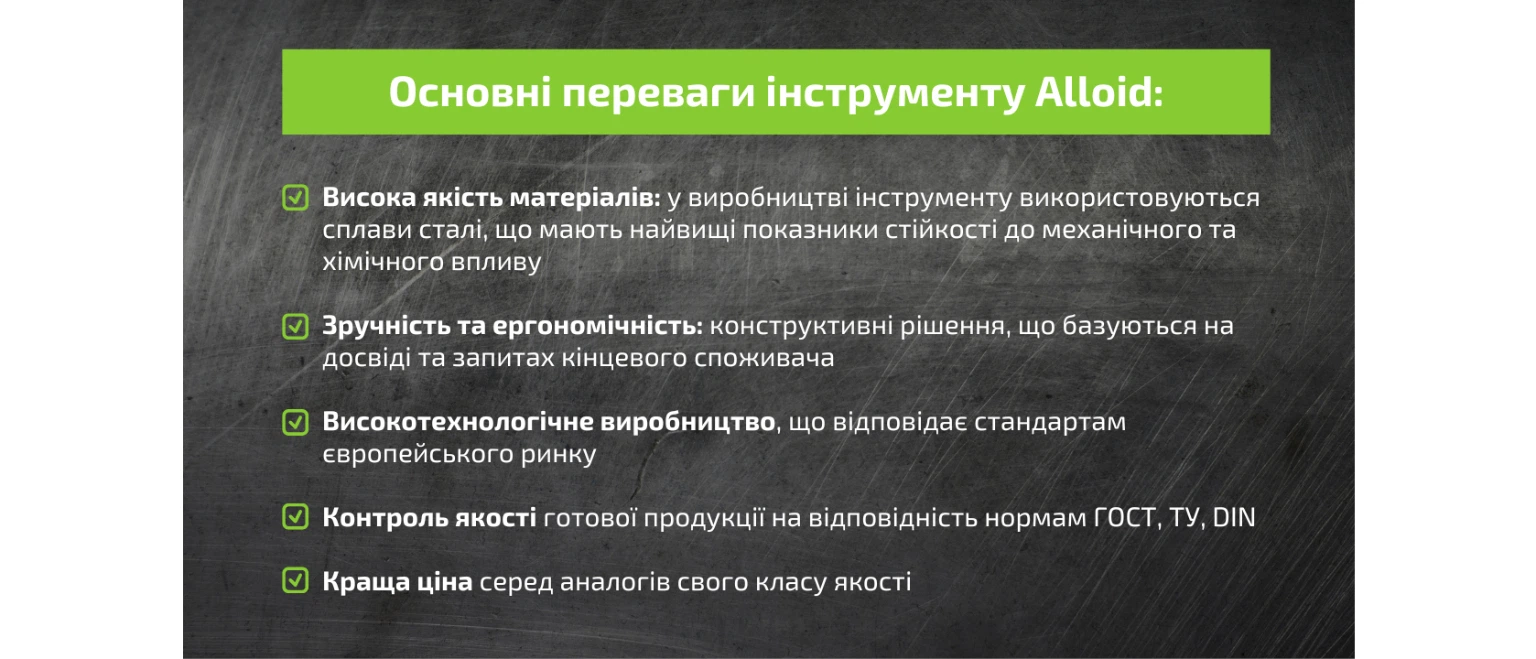 Основні переваги інструменту Alloid:

Висока якість матеріалів: у виробництві інструменту використовуються сплави сталі, що мають найвищі показники стійкості до механічного та хімічного впливу

Зручність та ергономічність: конструктивні рішення, що базуються на досвіді та запитах кінцевого споживача

Високотехнологічне виробництво, що відповідає стандартам європейського ринку

Контроль якості готової продукції на відповідність нормам ГОСТ, ТУ, DIN

Краща ціна серед аналогів свого класу якості